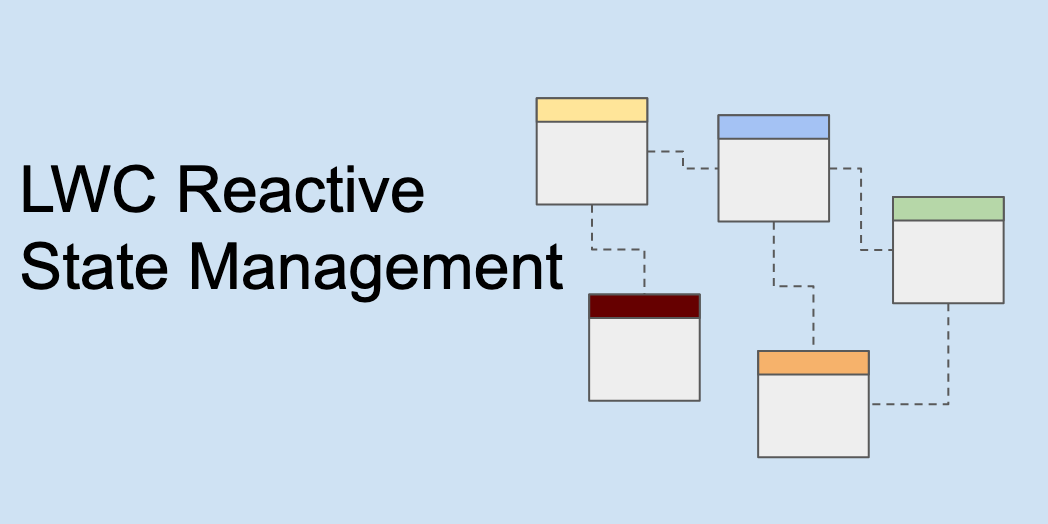 LWC Reactive State Management